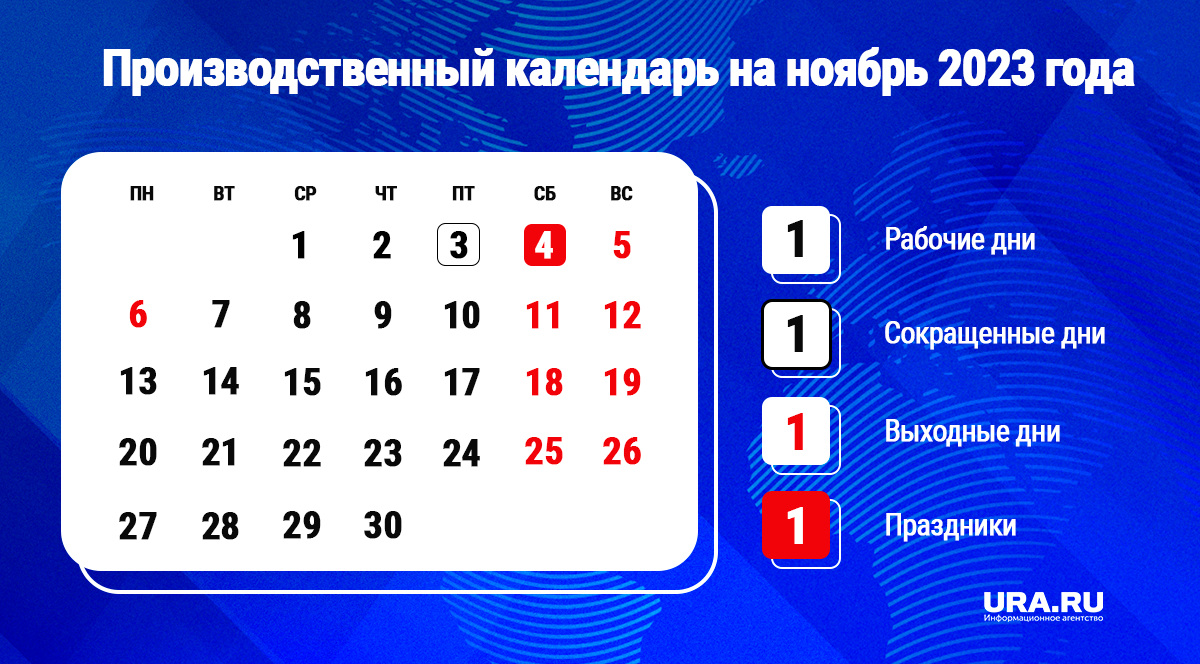 Производственный календарь на ноябрь 2023 года

| ПН | ВТ | СР | ЧТ | ПТ | СБ | ВС |
|---|---|---|---|---|---|---|
| | | 1 | 2 | 3 | 4 | 5 |
| 6 | 7 | 8 | 9 | 10 | 11 | 12 |
| 13 | 14 | 15 | 16 | 17 | 18 | 19 |
| 20 | 21 | 22 | 23 | 24 | 25 | 26 |
| 27 | 28 | 29 | 30 | | | |

1 Рабочие дни

1 Сокращенные дни

1 Выходные дни

1 Праздники

URA.RU
Информационное агентство